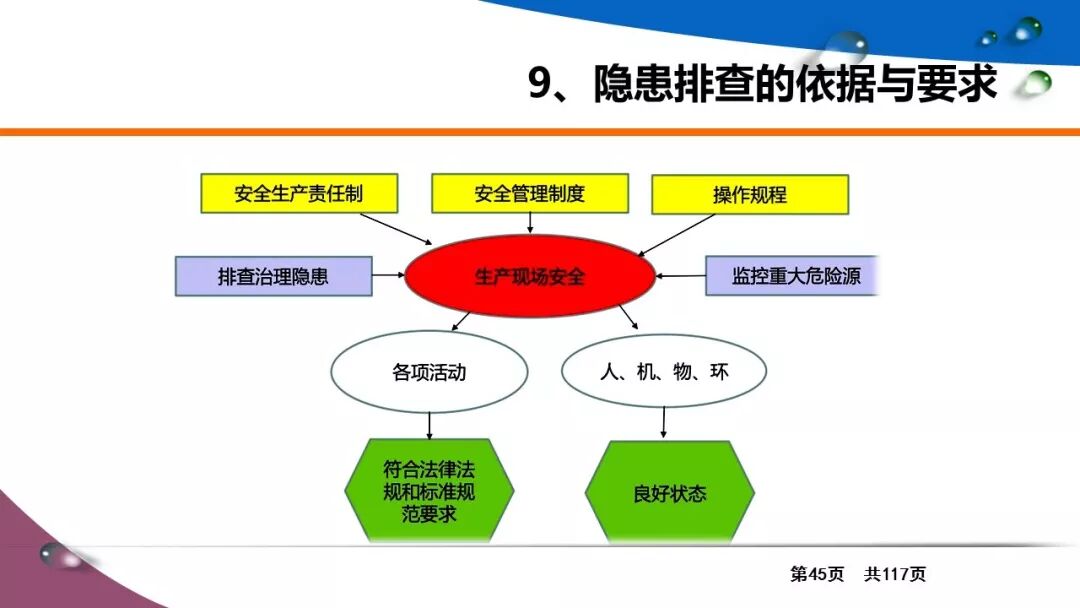 9、隐患排查的依据与要求

安全生产责任制

安全管理制度

操作规程

排查治理隐患

生产现场安全

监控重大危险源

各项活动

人、机、物、环

符合法律法规和标准规范要求

良好状态

第45页　共117页